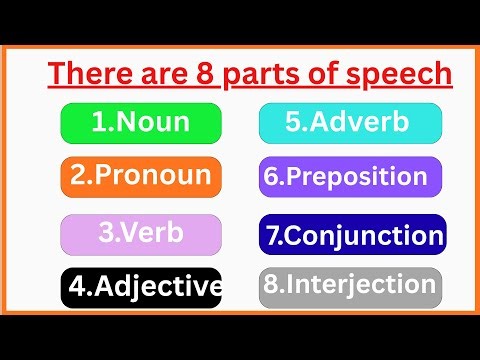 There are 8 parts of speech

1.Noun

2.Pronoun

3.Verb

4.Adjective

5.Adverb

6.Preposition

7.Conjunction

8.Interjection